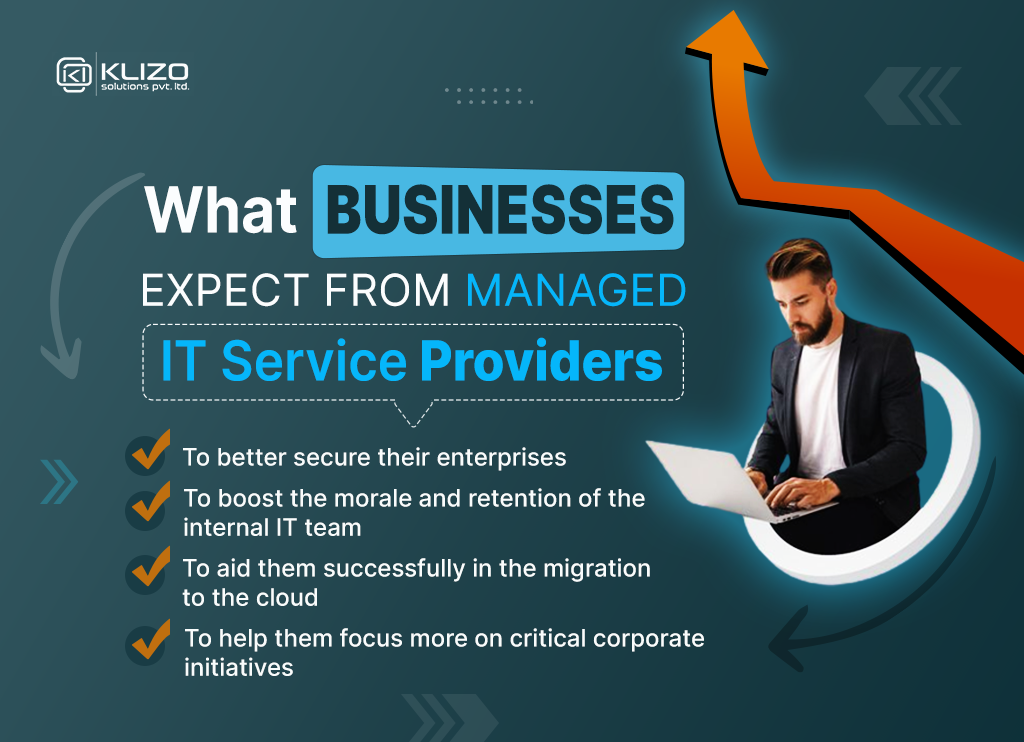 KLIZO
solutions pvt. ltd.

What BUSINESSES EXPECT FROM MANAGED IT Service Providers

To better secure their enterprises

To boost the morale and retention of the internal IT team

To aid them successfully in the migration to the cloud

To help them focus more on critical corporate initiatives